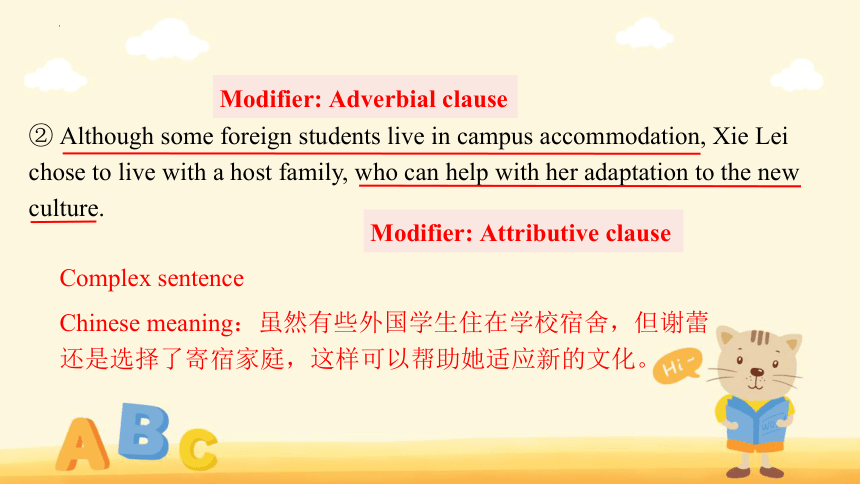 Modifier: Adverbial clause

② Although some foreign students live in campus accommodation, Xie Lei chose to live with a host family, who can help with her adaptation to the new culture.

Modifier: Attributive clause

Complex sentence

Chinese meaning：虽然有些外国学生住在学校宿舍，但谢蕾还是选择了寄宿家庭，这样可以帮助她适应新的文化。

Hi~

ABC